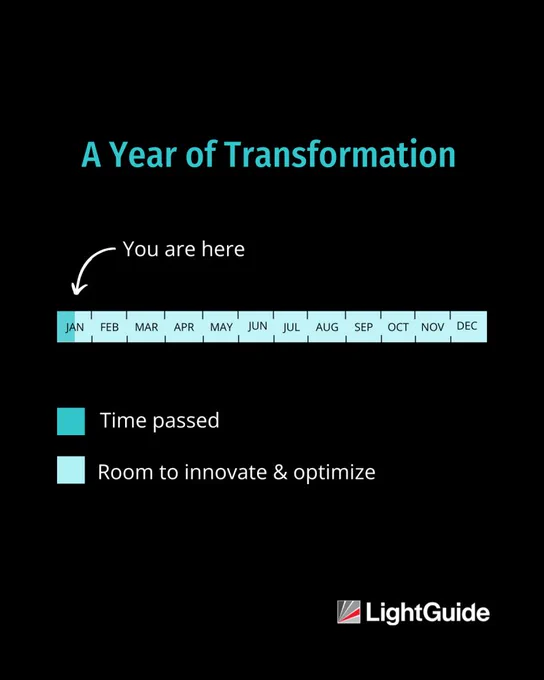 A Year of Transformation

You are here

JAN FEB MAR APR MAY JUN JUL AUG SEP OCT NOV DEC

Time passed

Room to innovate & optimize

LightGuide